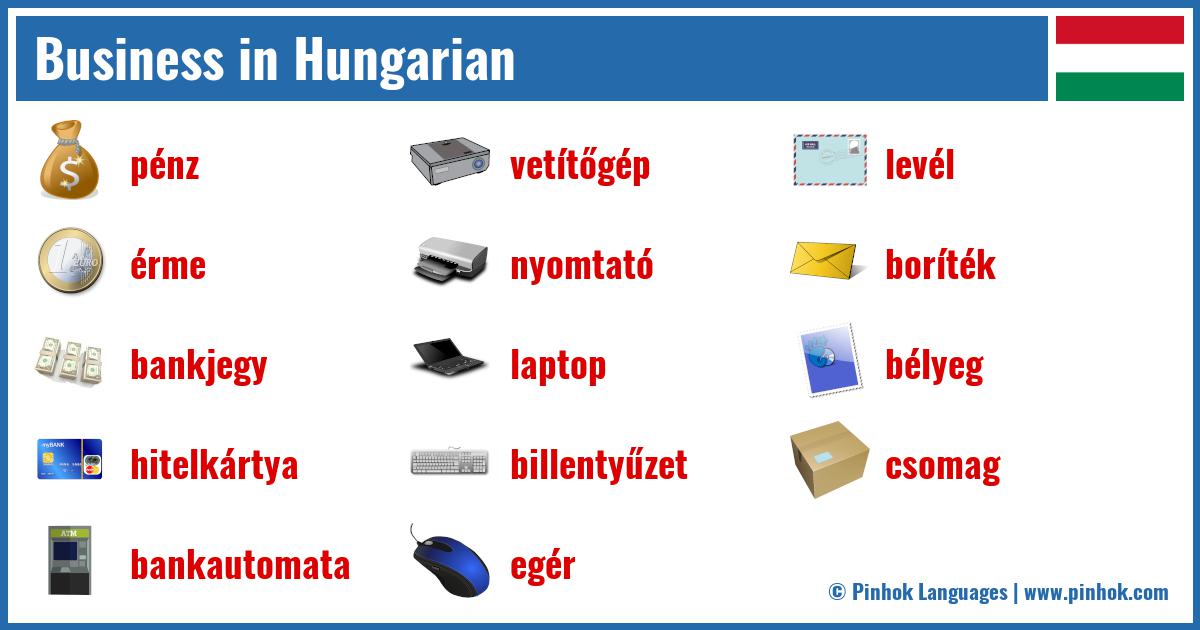 Business in Hungarian

pénz
érme
bankjegy
hitelkártya
bankautomata

vetítőgép
nyomtató
laptop
billentyűzet
egér

levél
boríték
bélyeg
csomag

© Pinhok Languages | www.pinhok.com